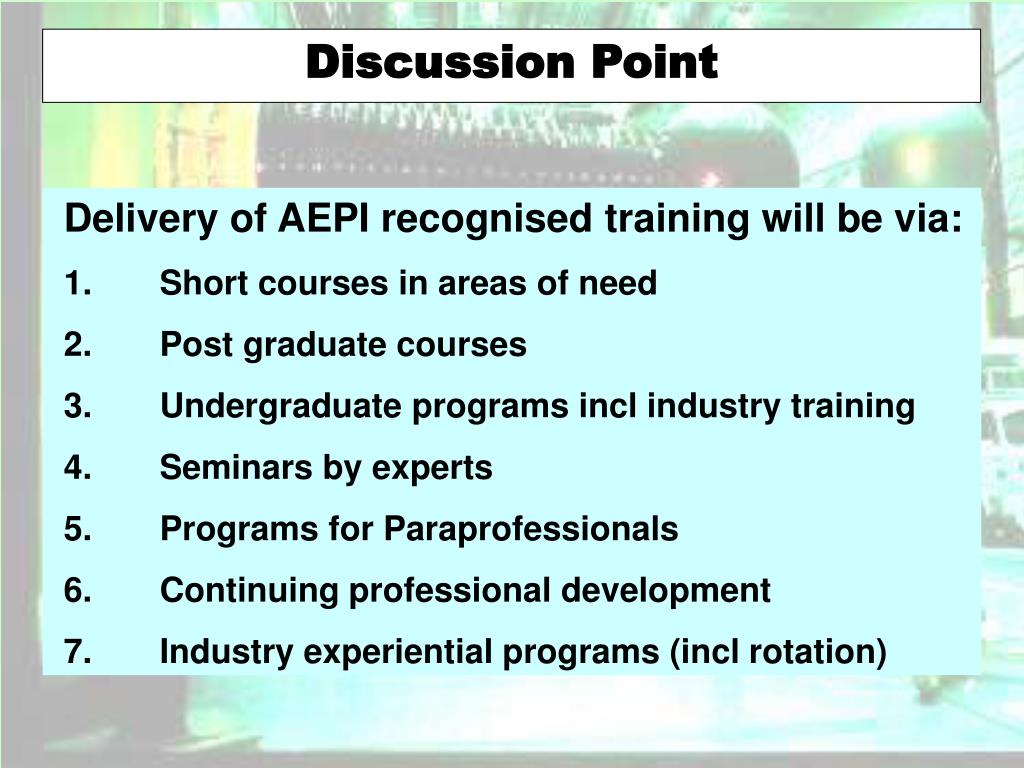 Discussion Point

Delivery of AEPI recognised training will be via:

1. Short courses in areas of need
2. Post graduate courses
3. Undergraduate programs incl industry training
4. Seminars by experts
5. Programs for Paraprofessionals
6. Continuing professional development
7. Industry experiential programs (incl rotation)